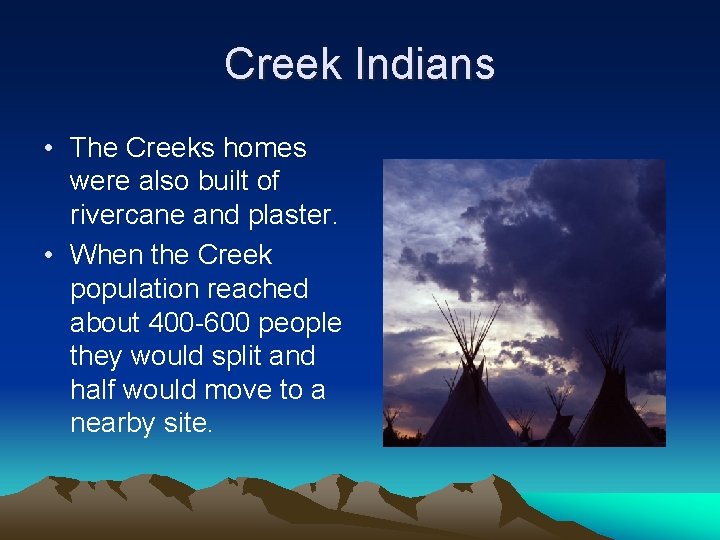 Creek Indians

• The Creeks homes were also built of rivercane and plaster.
• When the Creek population reached about 400-600 people they would split and half would move to a nearby site.